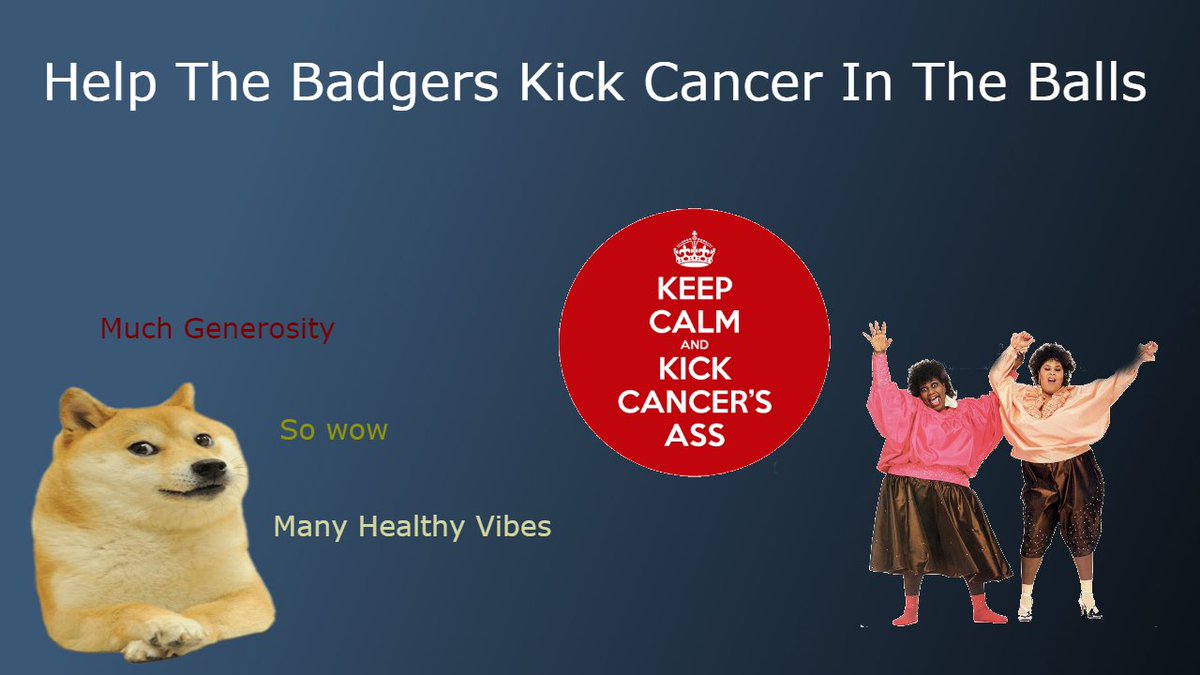 Help The Badgers Kick Cancer In The Balls

Much Generosity

So wow

Many Healthy Vibes

KEEP CALM AND KICK CANCER'S ASS